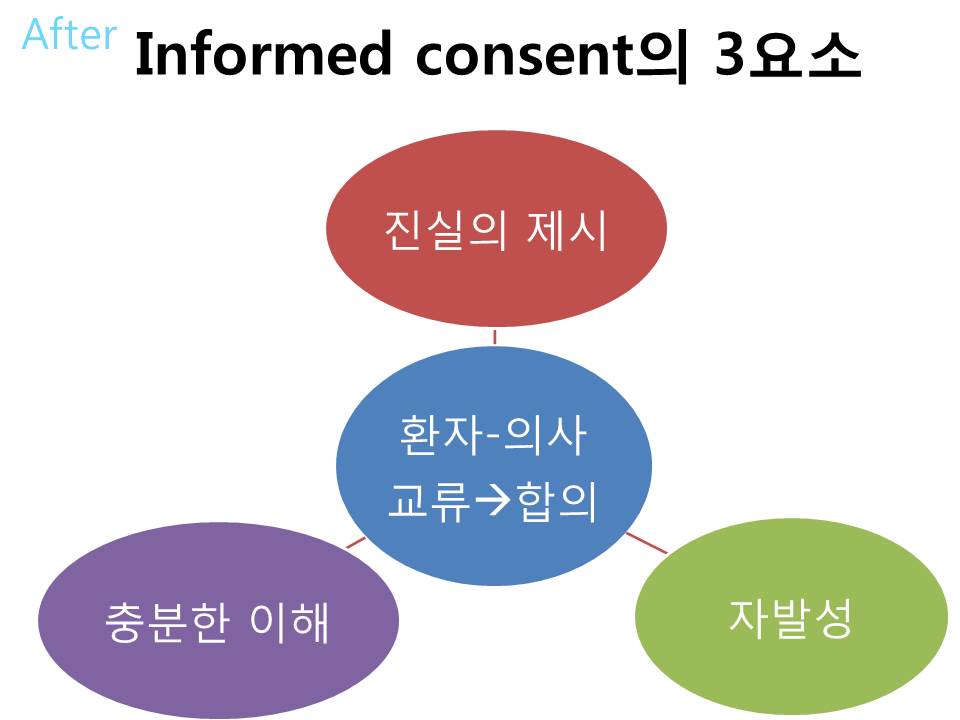 After

Informed consent의 3요소

진실의 제시

환자-의사 교류→합의

충분한 이해

자발성